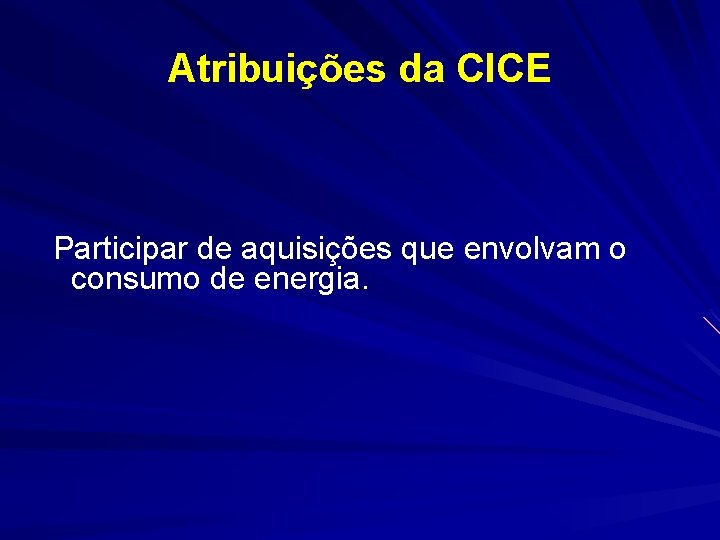 Atribuições da CICE

Participar de aquisições que envolvam o consumo de energia.